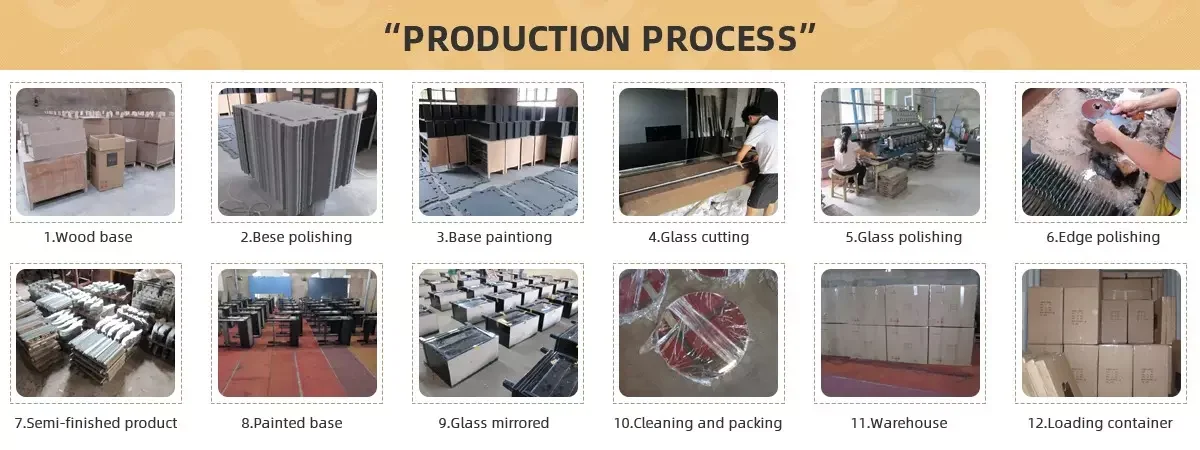 “PRODUCTION PROCESS”

1.Wood base

2.Bese polishing

3.Base paintiong

4.Glass cutting

5.Glass polishing

6.Edge polishing

7.Semi-finished product

8.Painted base

9.Glass mirrored

10.Cleaning and packing

11.Warehouse

12.Loading container